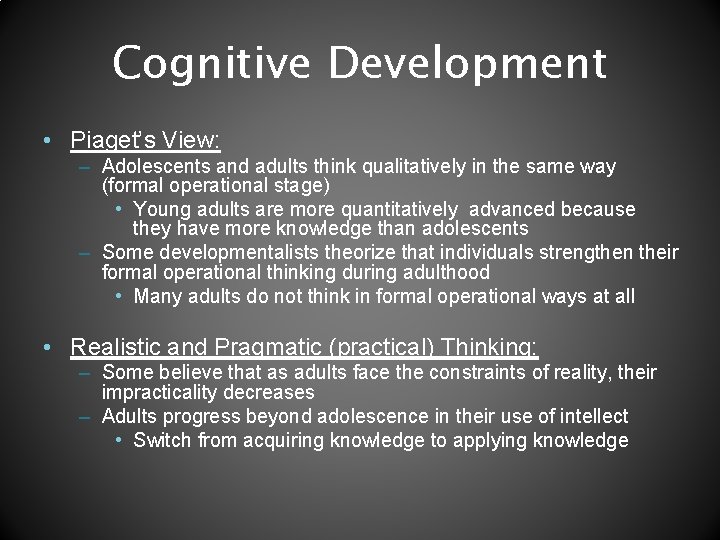 Cognitive Development

• Piaget's View:
- Adolescents and adults think qualitatively in the same way (formal operational stage)
• Young adults are more quantitatively advanced because they have more knowledge than adolescents
- Some developmentalists theorize that individuals strengthen their formal operational thinking during adulthood
• Many adults do not think in formal operational ways at all

• Realistic and Pragmatic (practical) Thinking:
- Some believe that as adults face the constraints of reality, their impracticality decreases
- Adults progress beyond adolescence in their use of intellect
• Switch from acquiring knowledge to applying knowledge